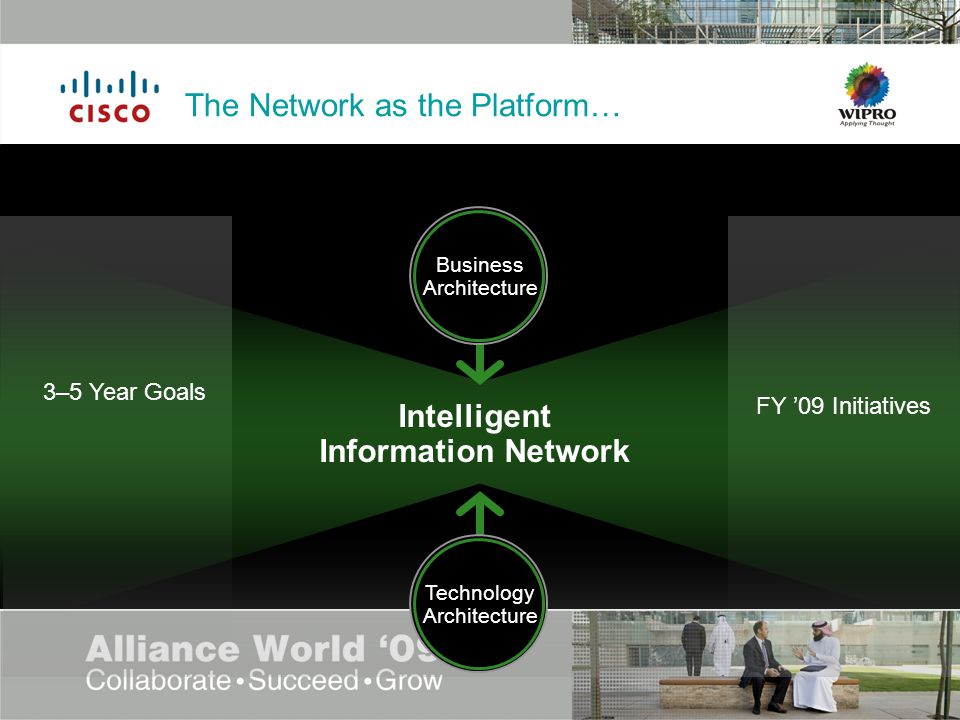 CISCO
The Network as the Platform…

WIPRO
Applying Thought

Business Architecture

3–5 Year Goals

Intelligent Information Network

FY ’09 Initiatives

Technology Architecture

Alliance World ‘09
Collaborate • Succeed • Grow